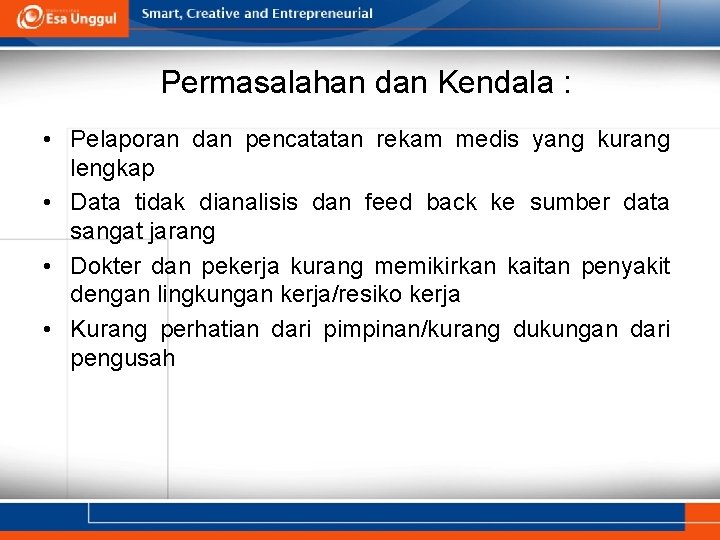 Esa Unggul

Smart, Creative and Entrepreneurial

Permasalahan dan Kendala :

• Pelaporan dan pencatatan rekam medis yang kurang lengkap
• Data tidak dianalisis dan feed back ke sumber data sangat jarang
• Dokter dan pekerja kurang memikirkan kaitan penyakit dengan lingkungan kerja/resiko kerja
• Kurang perhatian dari pimpinan/kurang dukungan dari pengusah